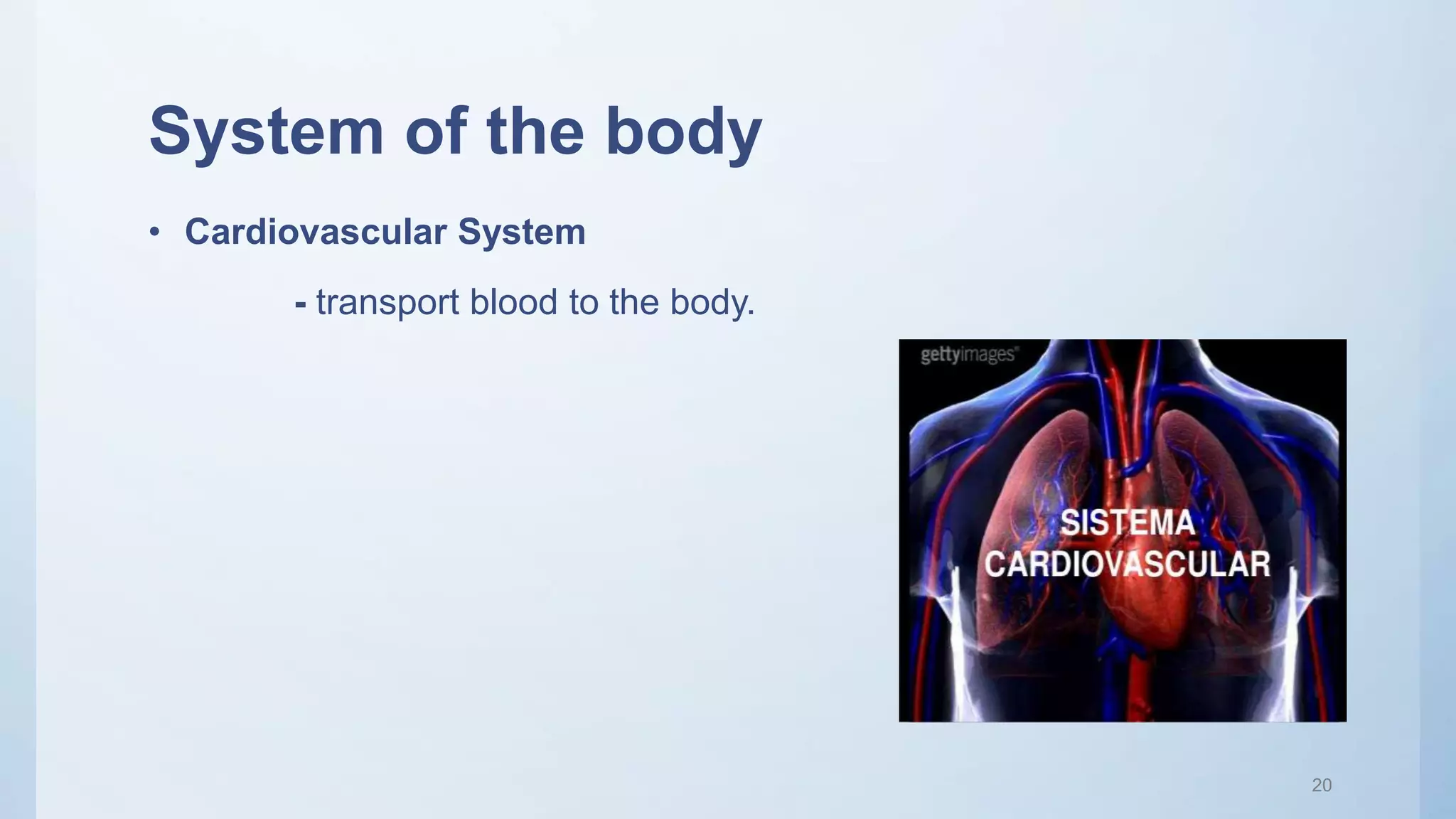 System of the body

• Cardiovascular System

- transport blood to the body.

gettyimages

SISTEMA CARDIOVASCULAR

20